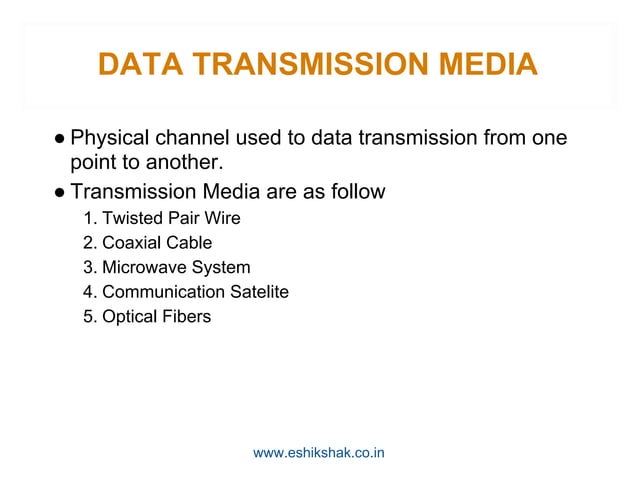 DATA TRANSMISSION MEDIA

● Physical channel used to data transmission from one point to another.

● Transmission Media are as follow

1. Twisted Pair Wire
2. Coaxial Cable
3. Microwave System
4. Communication Satelite
5. Optical Fibers

www.eshikshak.co.in